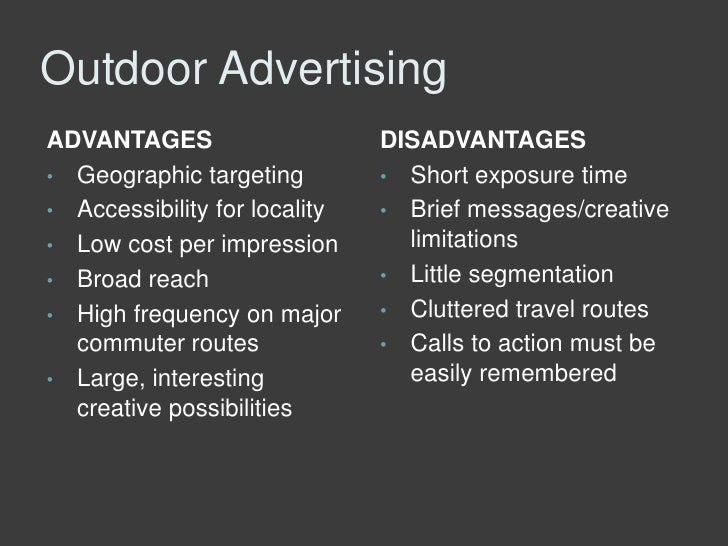 Outdoor Advertising

ADVANTAGES
• Geographic targeting
• Accessibility for locality
• Low cost per impression
• Broad reach
• High frequency on major commuter routes
• Large, interesting creative possibilities

DISADVANTAGES
• Short exposure time
• Brief messages/creative limitations
• Little segmentation
• Cluttered travel routes
• Calls to action must be easily remembered